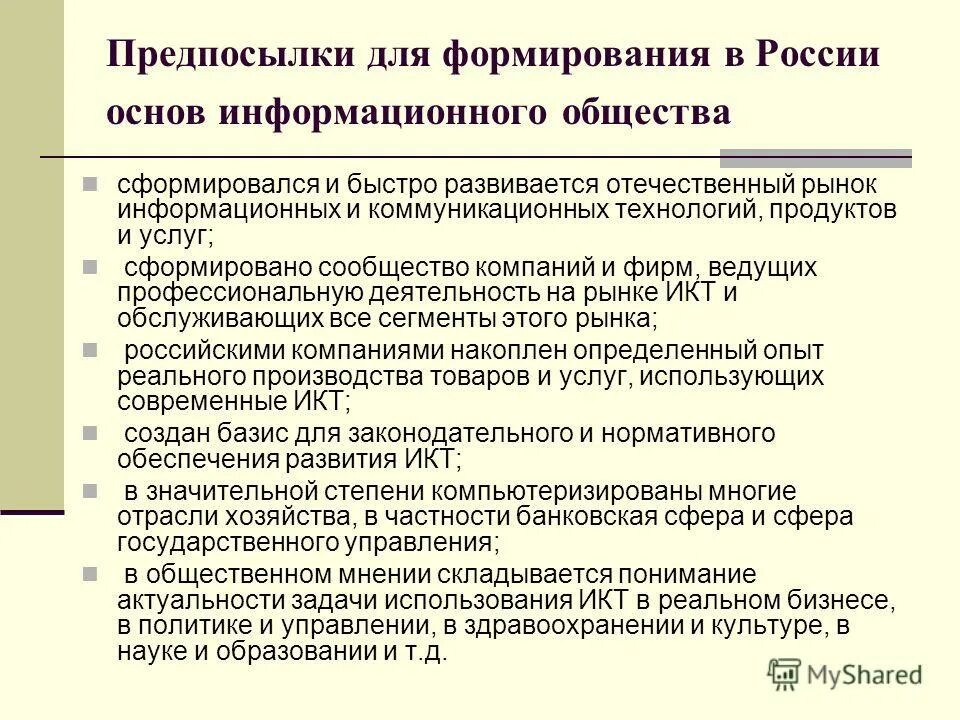 Предпосылки для формирования в России основ информационного общества

сформировался и быстро развивается отечественный рынок информационных и коммуникационных технологий, продуктов и услуг;

сформировано сообщество компаний и фирм, ведущих профессиональную деятельность на рынке ИКТ и обслуживающих все сегменты этого рынка;

российскими компаниями накоплен определенный опыт реального производства товаров и услуг, использующих современные ИКТ;

создан базис для законодательного и нормативного обеспечения развития ИКТ;

в значительной степени компьютеризированы многие отрасли хозяйства, в частности банковская сфера и сфера государственного управления;

в общественном мнении складывается понимание актуальности задачи использования ИКТ в реальном бизнесе, в политике и управлении, в здравоохранении и культуре, в науке и образовании и т.д.

MyShared